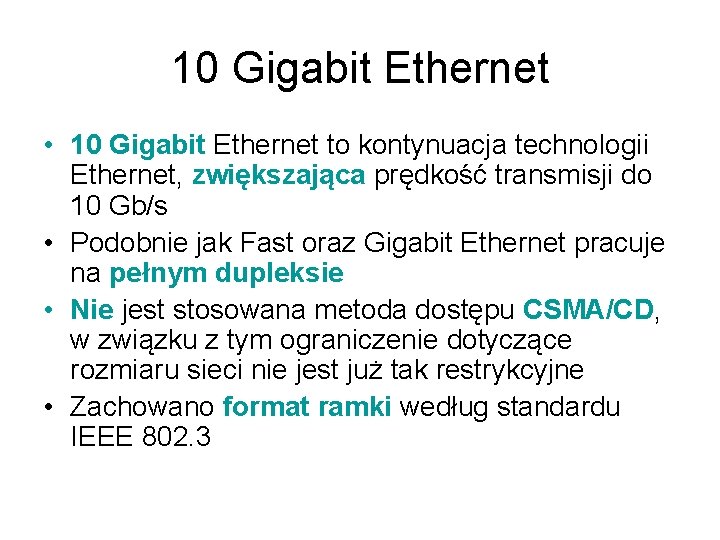 10 Gigabit Ethernet

• 10 Gigabit Ethernet to kontynuacja technologii Ethernet, zwiększająca prędkość transmisji do 10 Gb/s
• Podobnie jak Fast oraz Gigabit Ethernet pracuje na pełnym dupleksie
• Nie jest stosowana metoda dostępu CSMA/CD, w związku z tym ograniczenie dotyczące rozmiaru sieci nie jest już tak restrykcyjne
• Zachowano format ramki według standardu IEEE 802.3